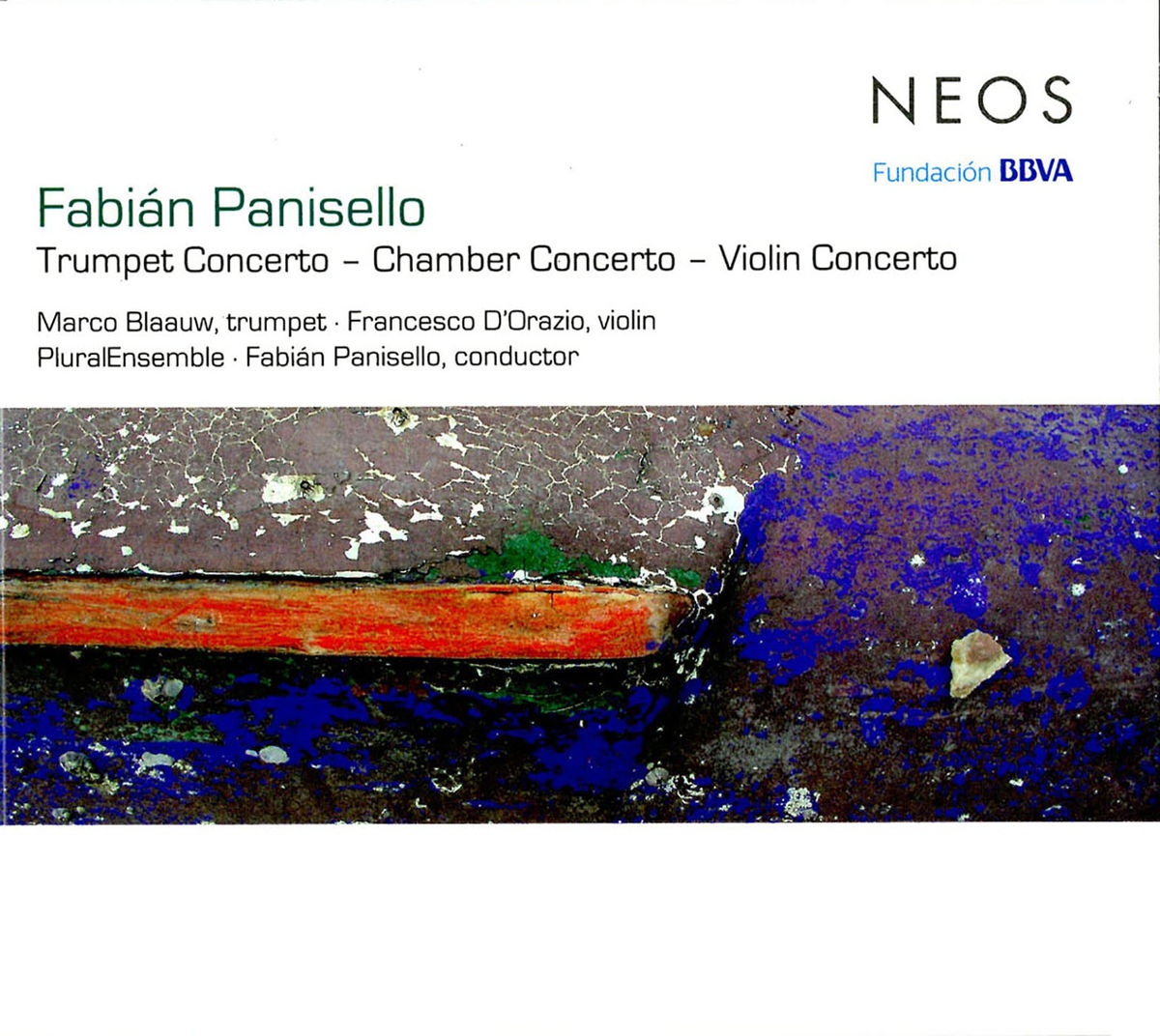 NEOS

Fundación BBVA

Fabián Panisello

Trumpet Concerto – Chamber Concerto – Violin Concerto

Marco Blaauw, trumpet · Francesco D'Orazio, violin
PluralEnsemble · Fabián Panisello, conductor